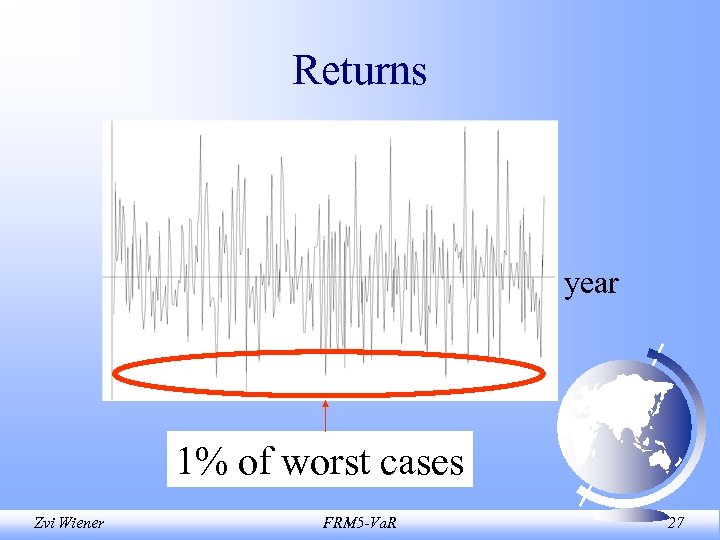 Returns

year

1% of worst cases

Zvi Wiener

FRM5-VaR

27